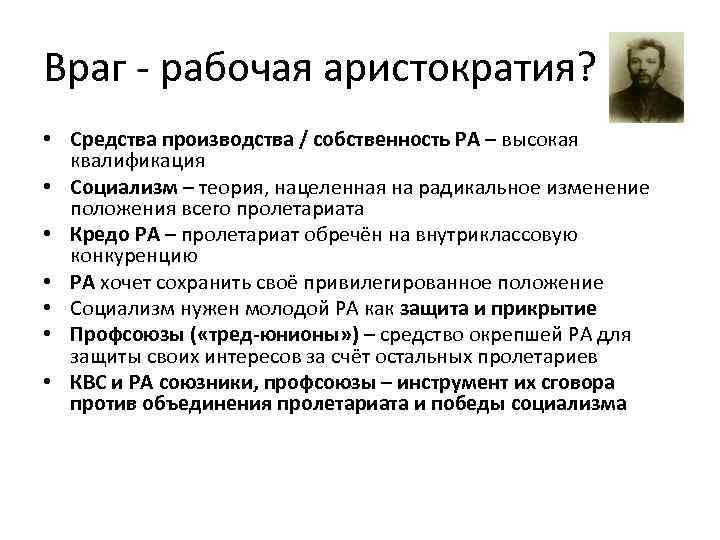 Враг - рабочая аристократия?

• Средства производства / собственность РА – высокая квалификация
• Социализм – теория, нацеленная на радикальное изменение положения всего пролетариата
• Кредо РА – пролетариат обречён на внутриклассовую конкуренцию
• РА хочет сохранить своё привилегированное положение
• Социализм нужен молодой РА как защита и прикрытие
• Профсоюзы («тред-юнионы») – средство окрепшей РА для защиты своих интересов за счёт остальных пролетариев
• КВС и РА союзники, профсоюзы – инструмент их сговора против объединения пролетариата и победы социализма